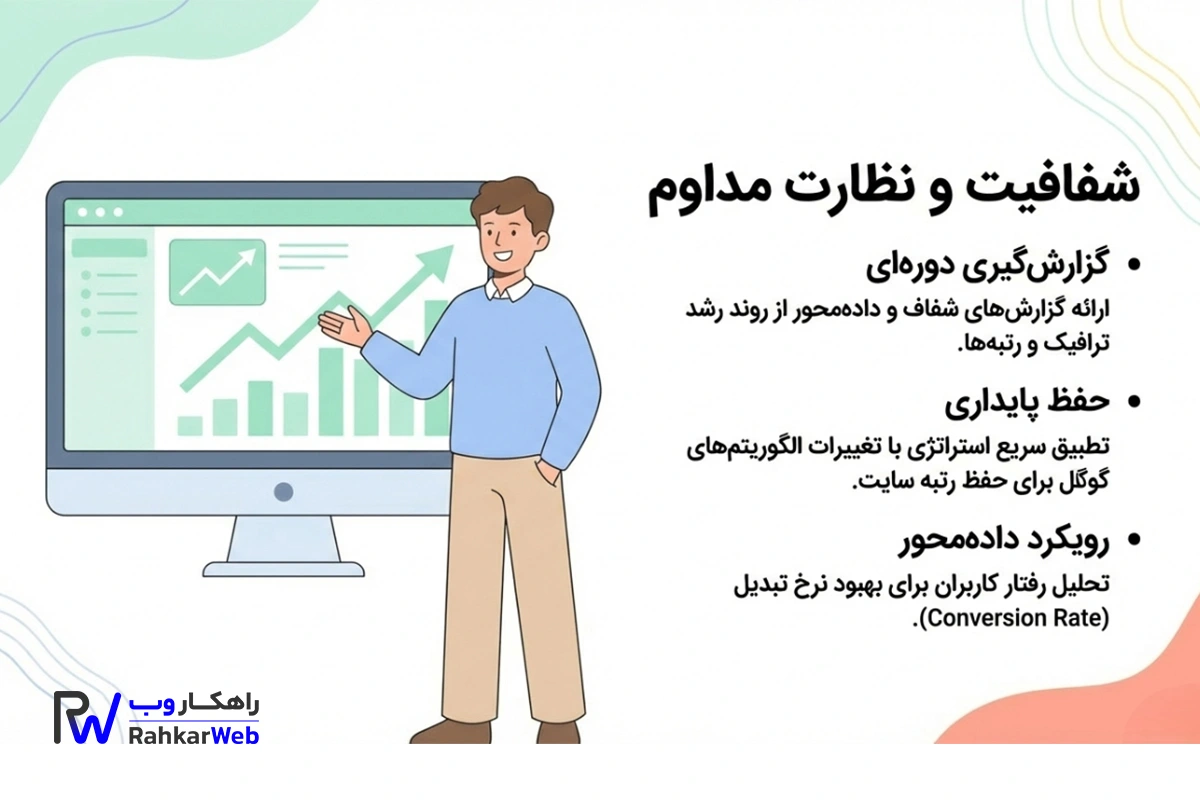 شفافیت و نظارت مداوم

• گزارش‌گیری دوره‌ای

ارائه گزارش‌های شفاف و داده‌محور از روند رشد ترافیک و رتبه‌ها.

• حفظ پایداری

تطبیق سریع استراتژی با تغییرات الگوریتم‌های گوگل برای حفظ رتبه سایت.

• رویکرد داده‌محور

تحلیل رفتار کاربران برای بهبود نرخ تبدیل (Conversion Rate).

راهکار وب
RahkarWeb